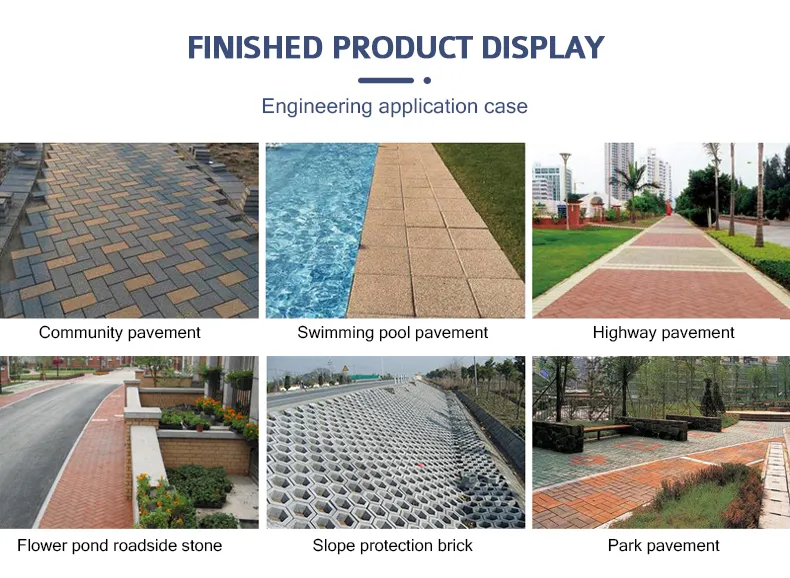 FINISHED PRODUCT DISPLAY

Engineering application case

Community pavement

Swimming pool pavement

Highway pavement

Flower pond roadside stone

Slope protection brick

Park pavement